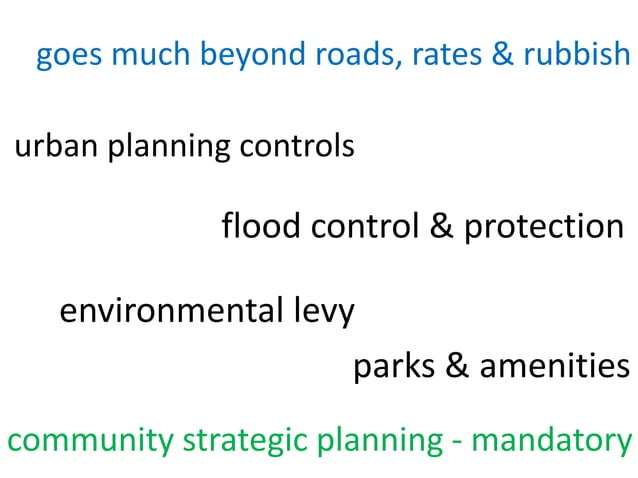 goes much beyond roads, rates & rubbish

urban planning controls

flood control & protection

environmental levy

parks & amenities

community strategic planning - mandatory